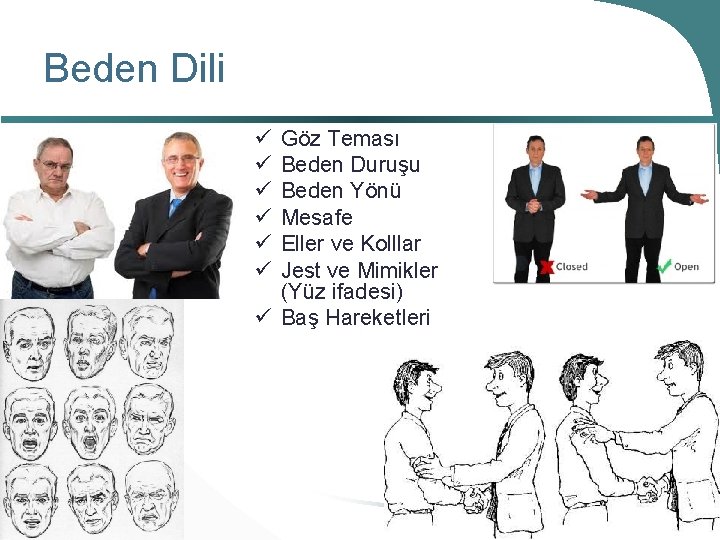 Beden Dili

✓ Göz Teması
✓ Beden Duruşu
✓ Beden Yönü
✓ Mesafe
✓ Eller ve Kolllar
✓ Jest ve Mimikler (Yüz ifadesi)
✓ Baş Hareketleri

Closed
Open